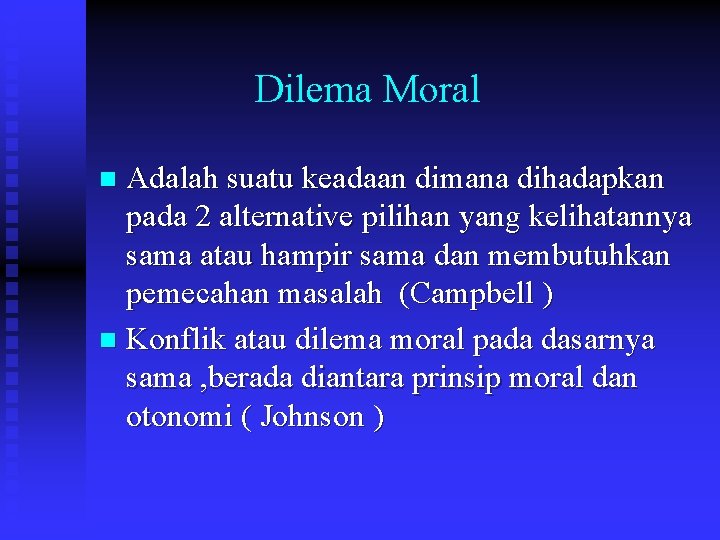 Dilema Moral

Adalah suatu keadaan dimana dihadapkan pada 2 alternative pilihan yang kelihatannya sama atau hampir sama dan membutuhkan pemecahan masalah (Campbell )

Konflik atau dilema moral pada dasarnya sama ,berada diantara prinsip moral dan otonomi ( Johnson )